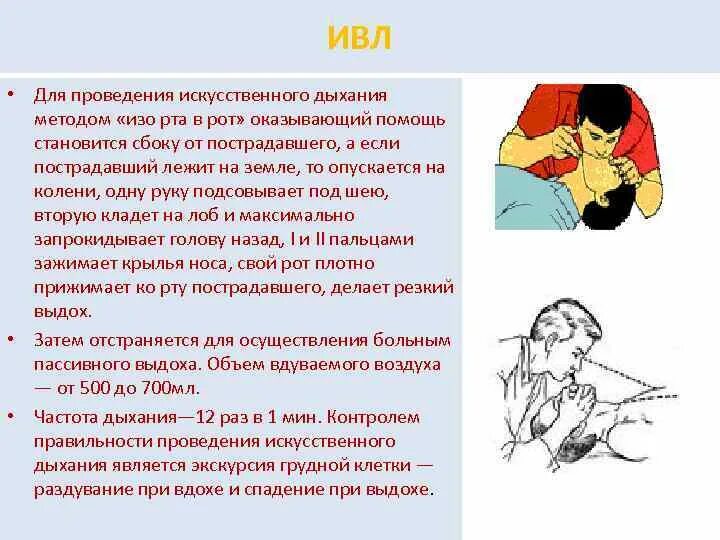 ИВЛ

• Для проведения искусственного дыхания методом «изо рта в рот» оказывающий помощь становится сбоку от пострадавшего, а если пострадавший лежит на земле, то опускается на колени, одну руку подсовывает под шею, вторую кладет на лоб и максимально запрокидывает голову назад, I и II пальцами зажимает крылья носа, свой рот плотно прижимает ко рту пострадавшего, делает резкий выдох.

• Затем отстраняется для осуществления больным пассивного выдоха. Объем вдуваемого воздуха — от 500 до 700мл.

• Частота дыхания—12 раз в 1 мин. Контролем правильности проведения искусственного дыхания является экскурсия грудной клетки — раздувание при вдохе и спадение при выдохе.